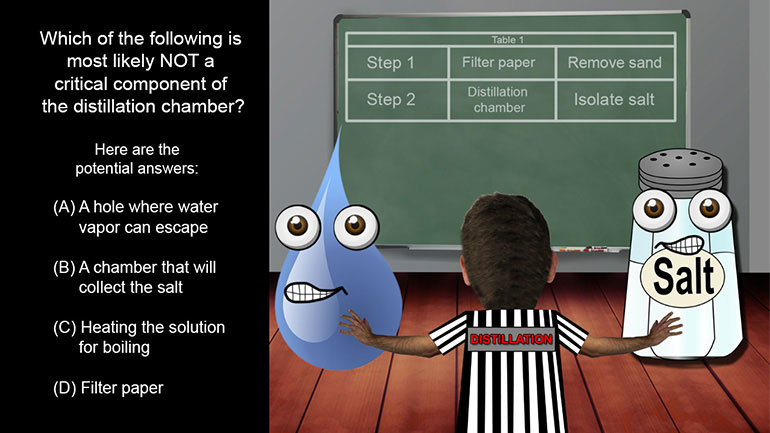 Which of the following is most likely NOT a critical component of the distillation chamber?

Here are the potential answers:

(A) A hole where water vapor can escape

(B) A chamber that will collect the salt

(C) Heating the solution for boiling

(D) Filter paper

Table 1

| Step 1 | Filter paper | Remove sand |
|---|---|---|
| Step 2 | Distillation chamber | Isolate salt |

DISTILLATION

Salt